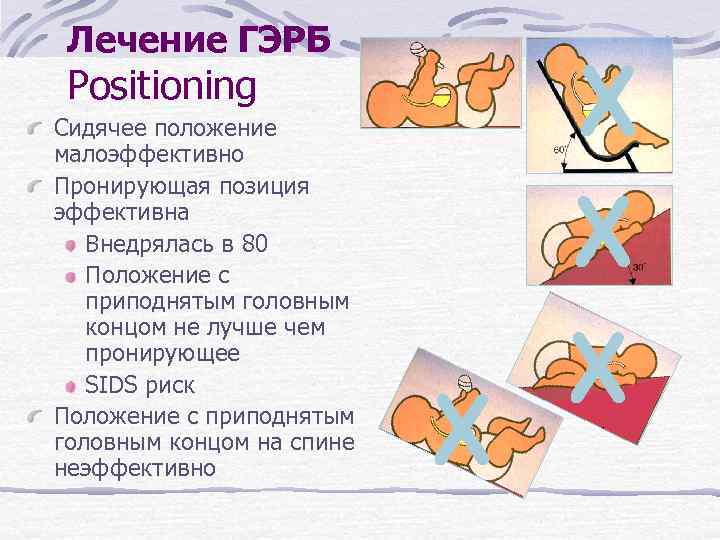 Лечение ГЭРБ
Positioning

Сидячее положение малоэффективно

Пронирующая позиция эффективна

Внедрялась в 80

Положение с приподнятым головным концом не лучше чем пронирующее

SIDS риск

Положение с приподнятым головным концом на спине неэффективно

60°

30°